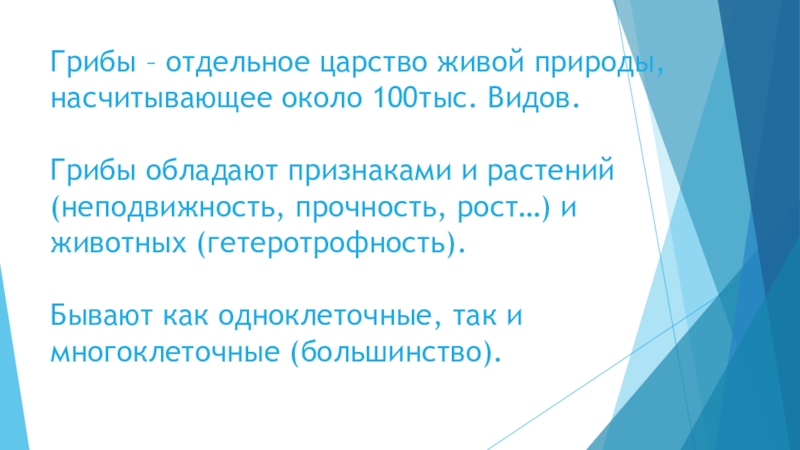 Грибы – отдельное царство живой природы, насчитывающее около 100тыс. Видов.

Грибы обладают признаками и растений (неподвижность, прочность, рост…) и животных (гетеротрофность).

Бывают как одноклеточные, так и многоклеточные (большинство).